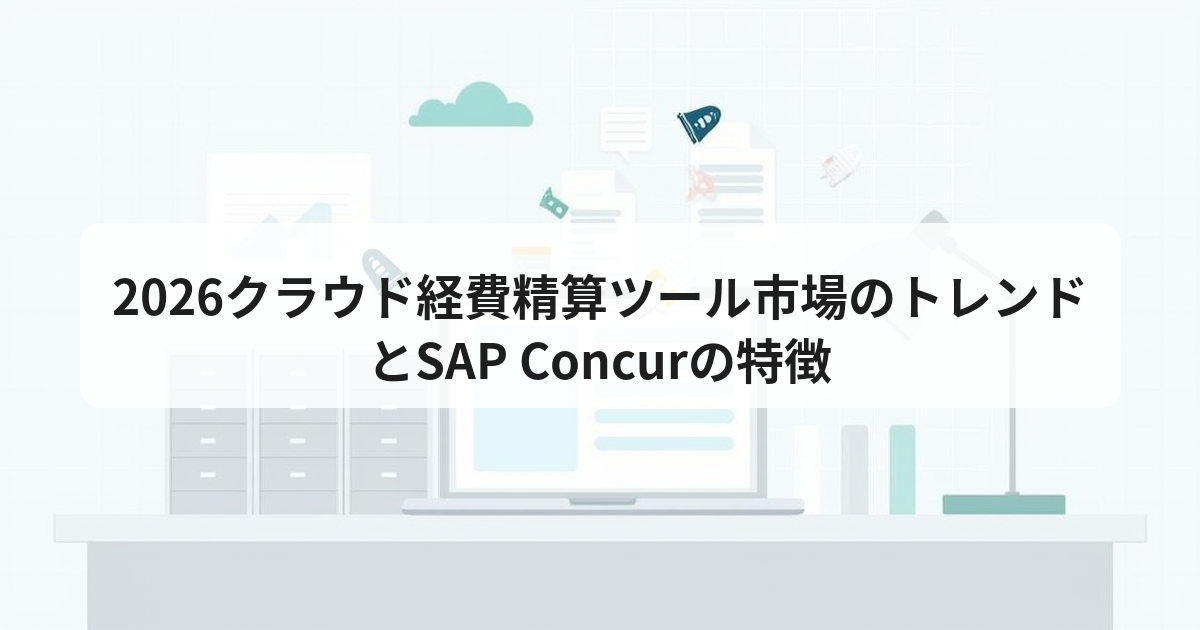 2026クラウド経費精算ツール市場のトレンドとSAP Concurの特徴